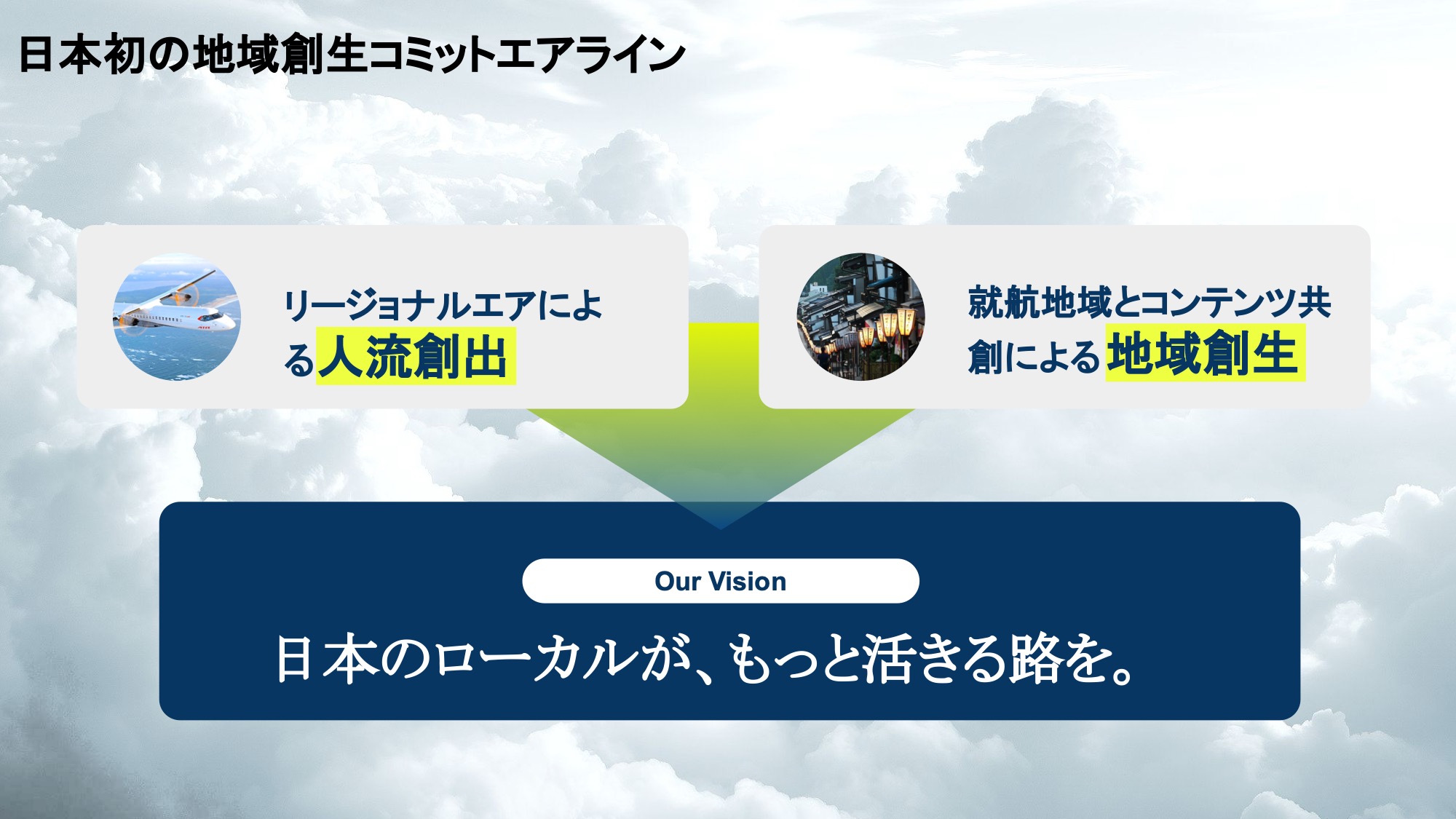 日本初の地域創生コミットエアライン

リージョナルエアによる人流創出

就航地域とコンテンツ共創による地域創生

Our Vision

日本のローカルが、もっと活きる路を。